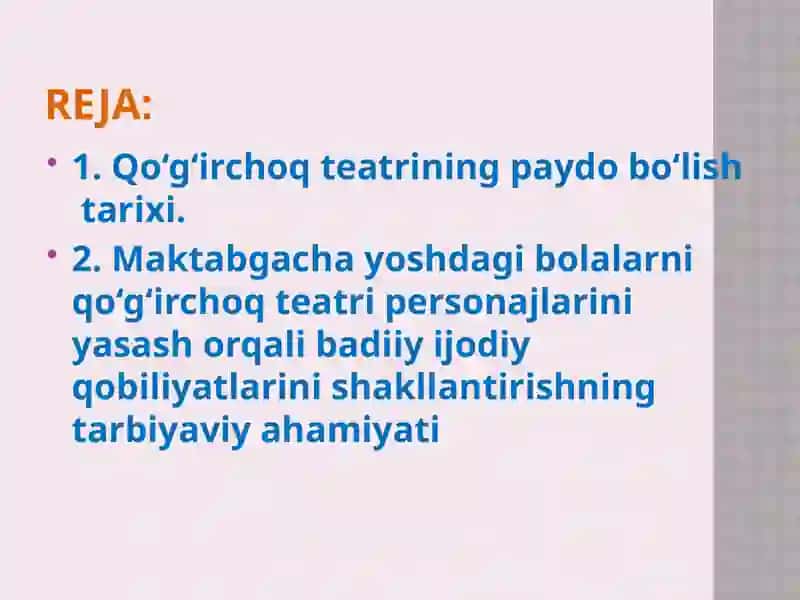 REJA:

• 1. Qo‘g‘irchoq teatrining paydo bo‘lish tarixi.

• 2. Maktabgacha yoshdagi bolalarni qo‘g‘irchoq teatri personajlarini yasash orqali badiiy ijodiy qobiliyatlarini shakllantirishning tarbiyaviy ahamiyati